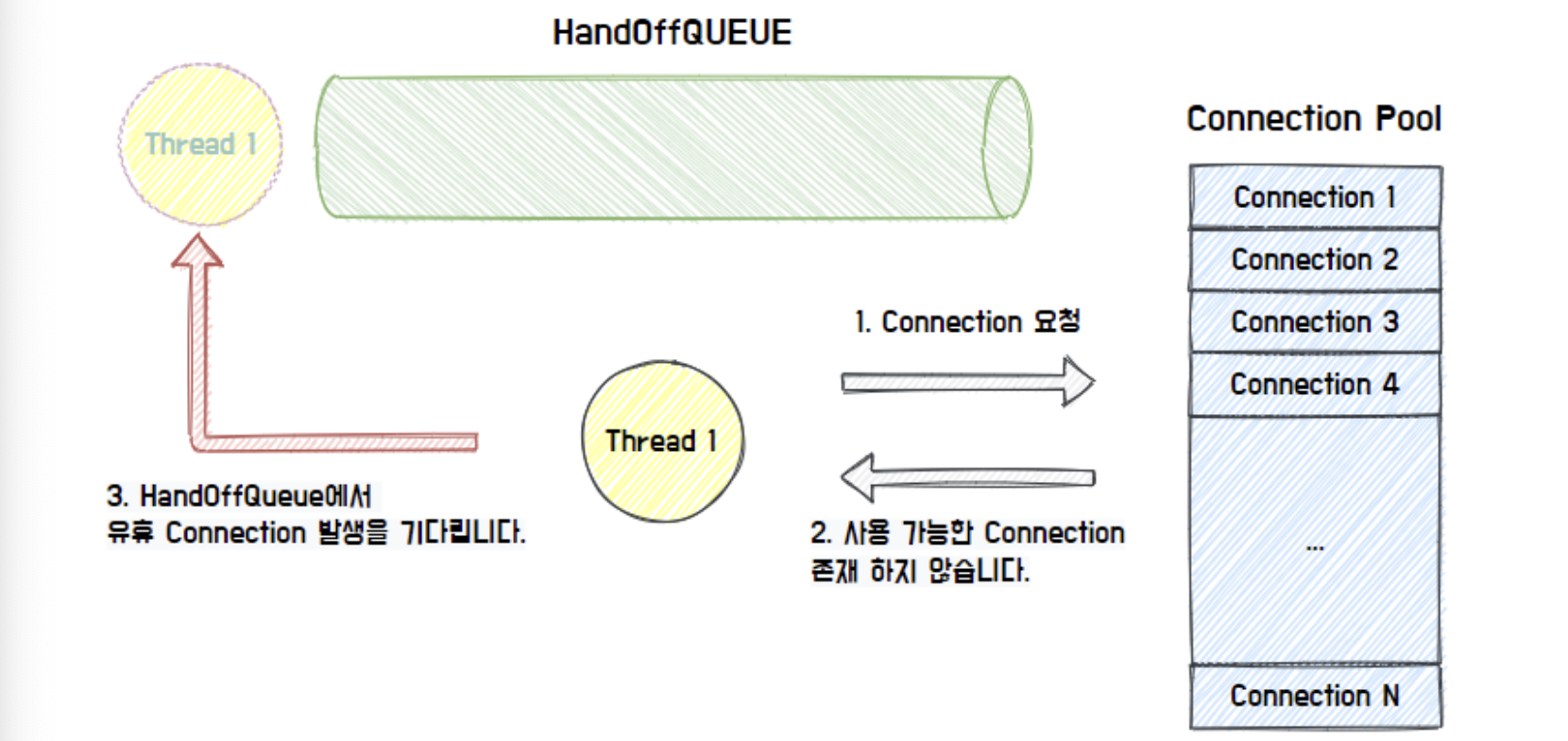 HandOffQUEUE

Thread 1

Connection Pool

Connection 1

Connection 2

Connection 3

Connection 4

...

Connection N

1. Connection 요청

Thread 1

2. 사용 가능한 Connection 존재 하지 않습니다.

3. HandOffQueue에서 유휴 Connection 발생을 기다립니다.